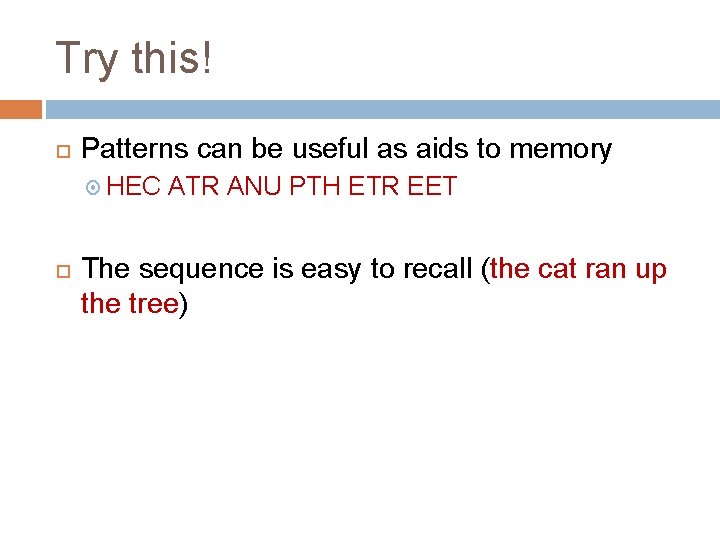 Try this!

Patterns can be useful as aids to memory

HEC ATR ANU PTH ETR EET

The sequence is easy to recall (the cat ran up the tree)